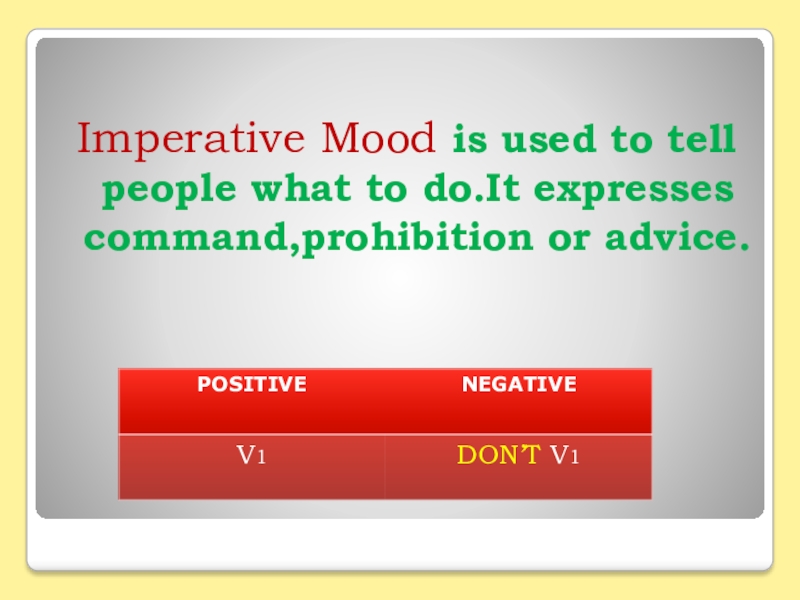 Imperative Mood is used to tell people what to do.It expresses command,prohibition or advice.

| POSITIVE | NEGATIVE |
|---|---|
| V1 | DON'T V1 |